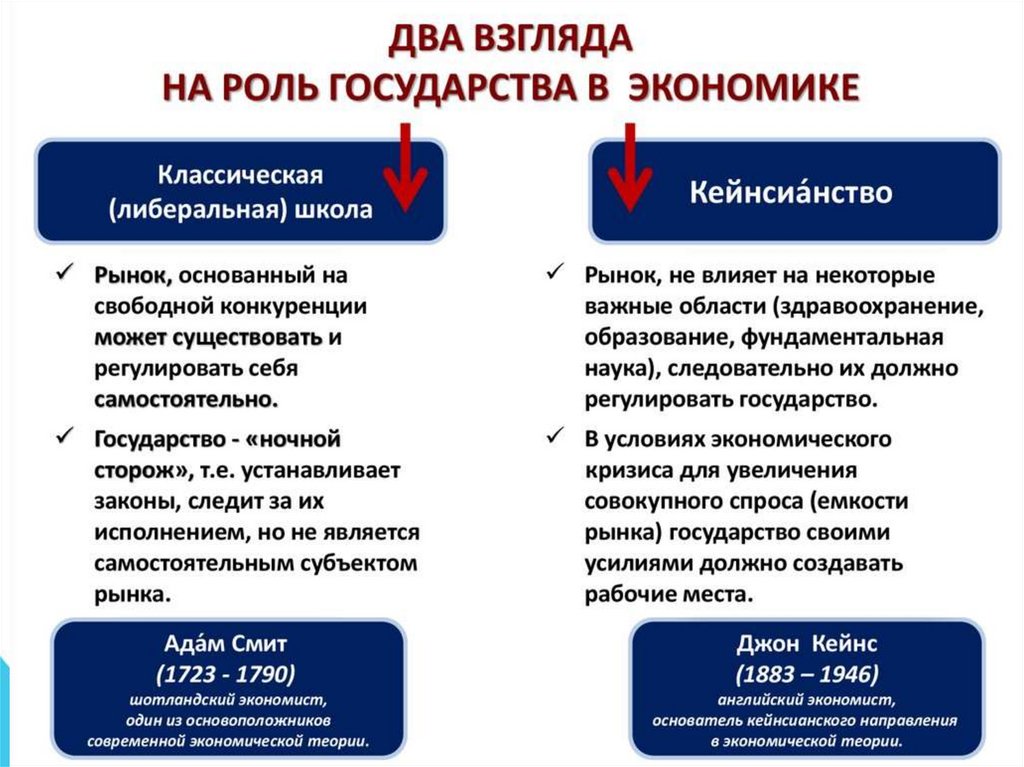 ДВА ВЗГЛЯДА
НА РОЛЬ ГОСУДАРСТВА В ЭКОНОМИКЕ

Классическая (либеральная) школа

✓ Рынок, основанный на свободной конкуренции может существовать и регулировать себя самостоятельно.

✓ Государство - «ночной сторож», т.е. устанавливает законы, следит за их исполнением, но не является самостоятельным субъектом рынка.

Ада́м Смит
(1723 - 1790)
шотландский экономист, один из основоположников современной экономической теории.

Кейнсиа́нство

✓ Рынок, не влияет на некоторые важные области (здравоохранение, образование, фундаментальная наука), следовательно их должно регулировать государство.

✓ В условиях экономического кризиса для увеличения совокупного спроса (емкости рынка) государство своими усилиями должно создавать рабочие места.

Джон Кейнс
(1883 – 1946)
английский экономист, основатель кейнсианского направления в экономической теории.